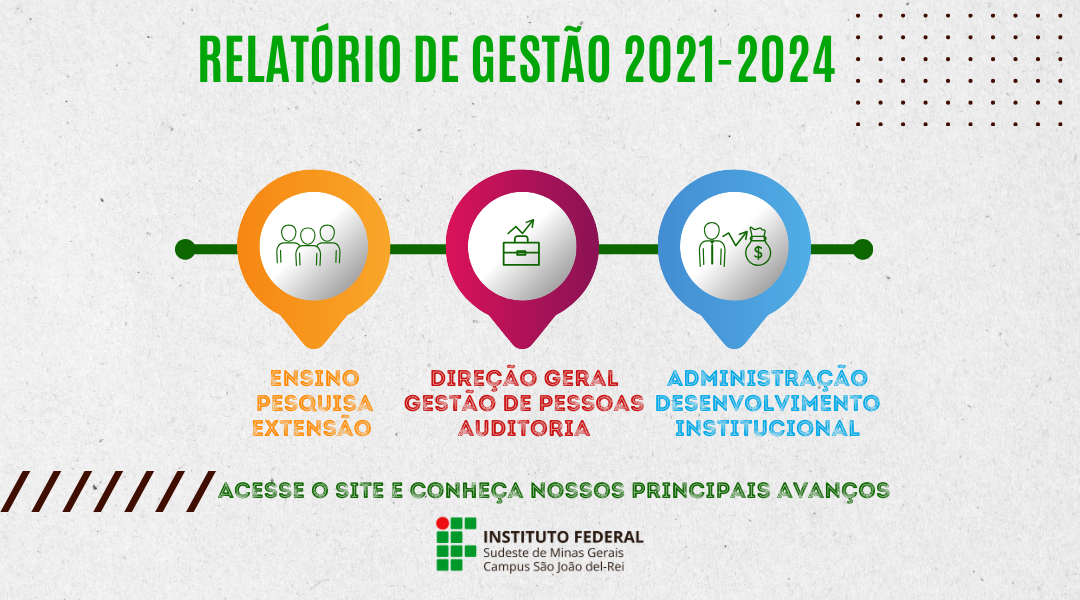 RELATÓRIO DE GESTÃO 2021-2024

ENSINO
PESQUISA
EXTENSÃO

DIREÇÃO GERAL
GESTÃO DE PESSOAS
AUDITORIA

ADMINISTRAÇÃO
DESENVOLVIMENTO
INSTITUCIONAL

ACESSE O SITE E CONHEÇA NOSSOS PRINCIPAIS AVANÇOS

INSTITUTO FEDERAL
Sudeste de Minas Gerais
Campus São João del-Rei